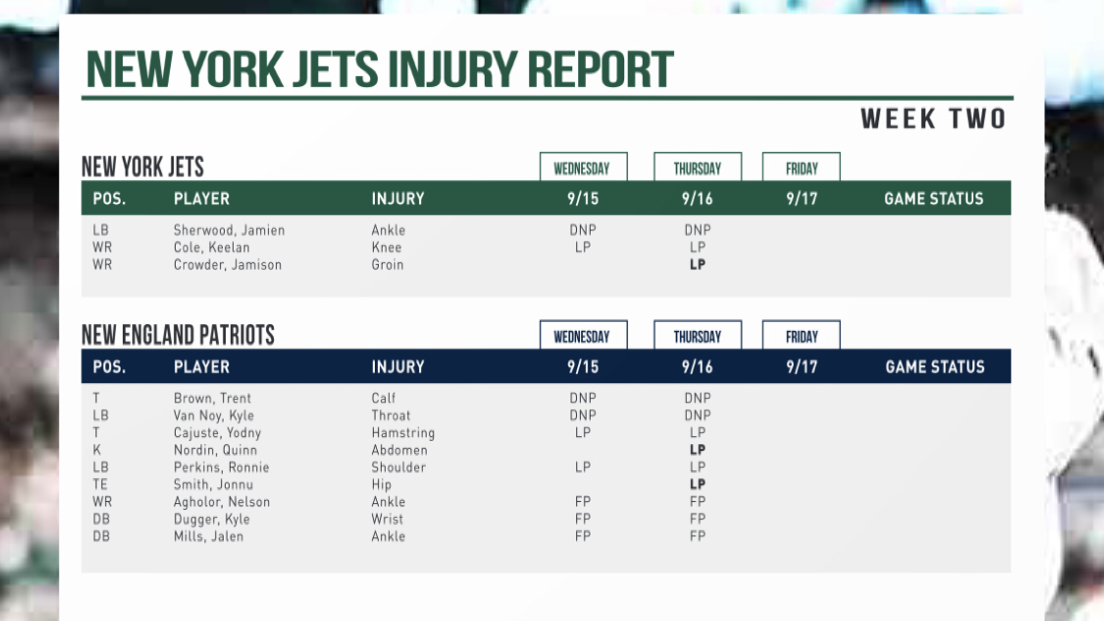 NEW YORK JETS INJURY REPORT

WEEK TWO

NEW YORK JETS

| POS. | PLAYER | INJURY | WEDNESDAY 9/15 | THURSDAY 9/16 | FRIDAY 9/17 | GAME STATUS |
|---|---|---|---|---|---|---|
| LB | Sherwood, Jamien | Ankle | DNP | DNP | | |
| WR | Cole, Keelan | Knee | LP | LP | | |
| WR | Crowder, Jamison | Groin | | LP | | |

NEW ENGLAND PATRIOTS

| POS. | PLAYER | INJURY | WEDNESDAY 9/15 | THURSDAY 9/16 | FRIDAY 9/17 | GAME STATUS |
|---|---|---|---|---|---|---|
| T | Brown, Trent | Calf | DNP | DNP | | |
| LB | Van Noy, Kyle | Throat | DNP | DNP | | |
| T | Cajuste, Yodny | Hamstring | LP | LP | | |
| K | Nordin, Quinn | Abdomen | | LP | | |
| LB | Perkins, Ronnie | Shoulder | LP | LP | | |
| TE | Smith, Jonnu | Hip | | LP | | |
| WR | Agholor, Nelson | Ankle | FP | FP | | |
| DB | Dugger, Kyle | Wrist | FP | FP | | |
| DB | Mills, Jalen | Ankle | FP | FP | | |